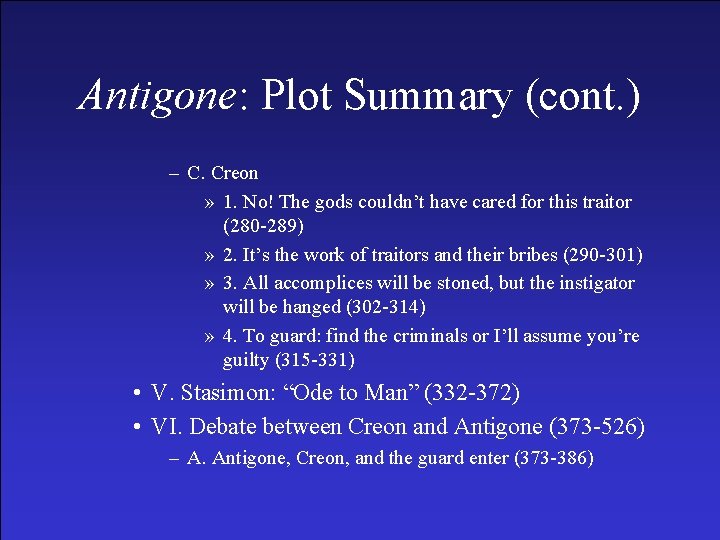 Antigone: Plot Summary (cont.)

– C. Creon

» 1. No! The gods couldn’t have cared for this traitor (280-289)

» 2. It’s the work of traitors and their bribes (290-301)

» 3. All accomplices will be stoned, but the instigator will be hanged (302-314)

» 4. To guard: find the criminals or I’ll assume you’re guilty (315-331)

• V. Stasimon: “Ode to Man” (332-372)

• VI. Debate between Creon and Antigone (373-526)

– A. Antigone, Creon, and the guard enter (373-386)